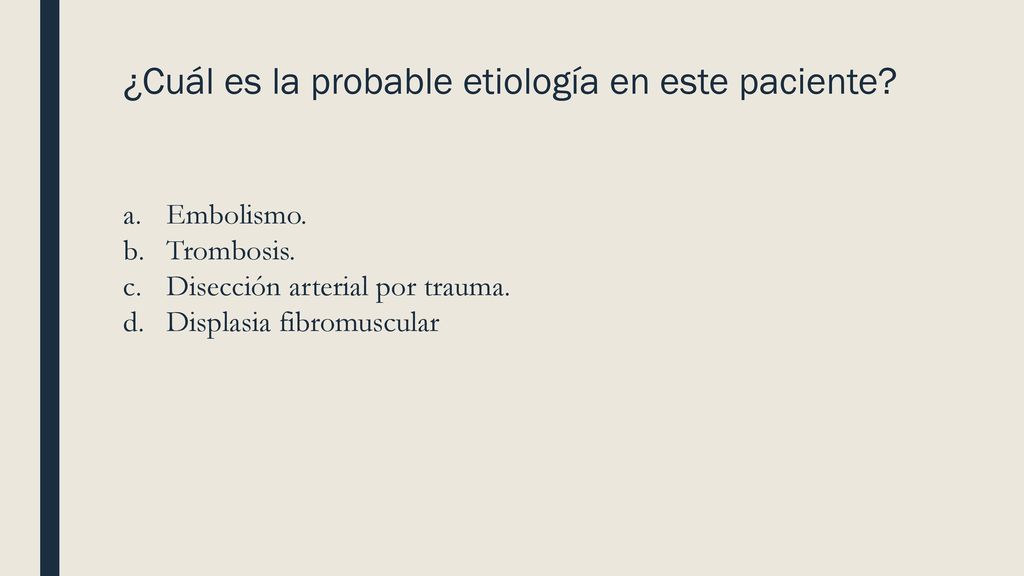 ¿Cuál es la probable etiología en este paciente?

a. Embolismo.
b. Trombosis.
c. Disección arterial por trauma.
d. Displasia fibromuscular